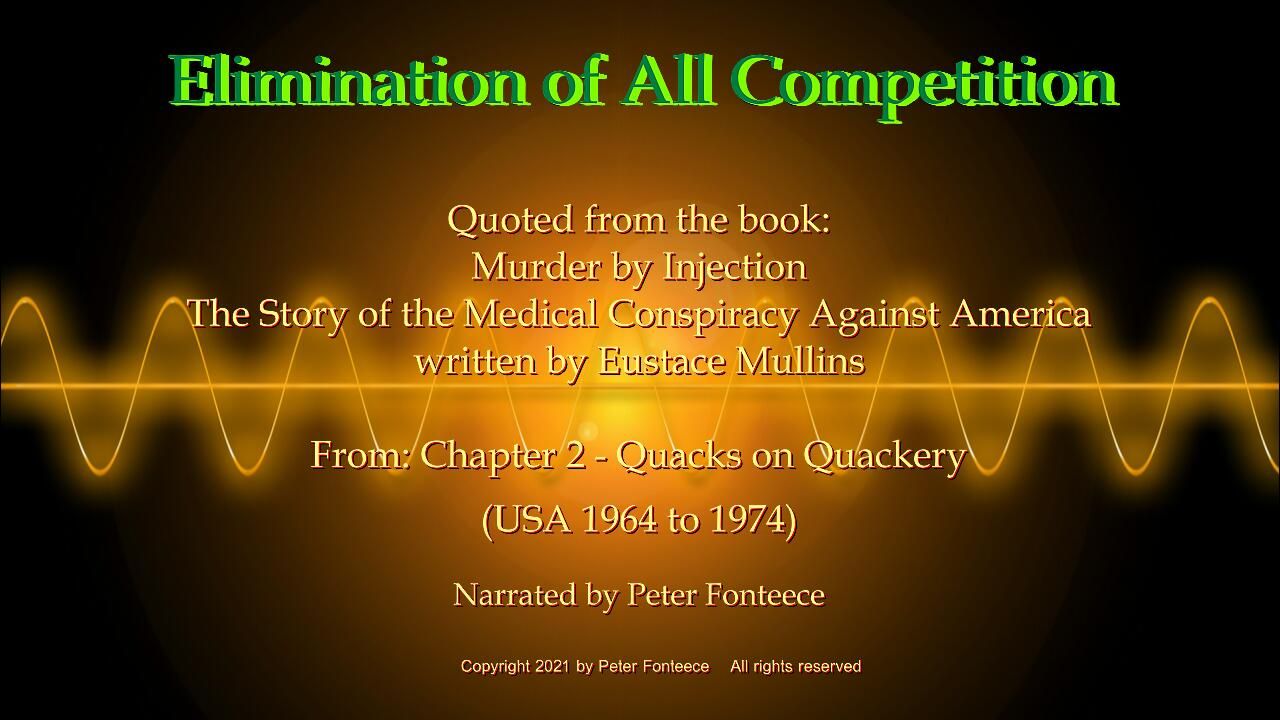 Elimination of All Competition

Quoted from the book:
Murder by Injection
The Story of the Medical Conspiracy Against America
written by Eustace Mullins

From: Chapter 2 - Quacks on Quackery

(USA 1964 to 1974)

Narrated by Peter Fonteece

Copyright 2021 by Peter Fonteece All rights reserved